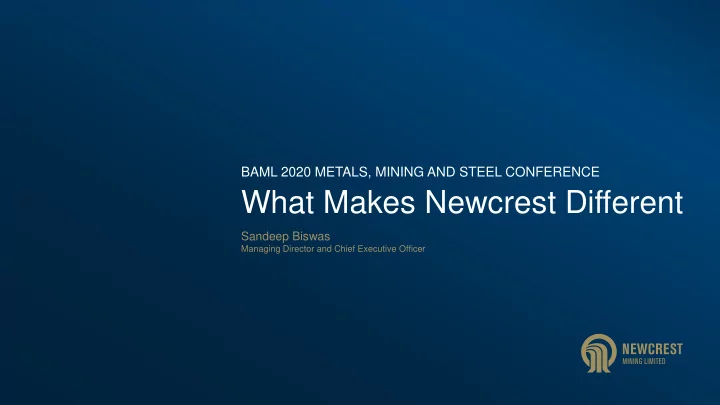 BAML 2020 METALS, MINING AND STEEL CONFERENCE

What Makes Newcrest Different

Sandeep Biswas
Managing Director and Chief Executive Officer

NEWCREST
MINING LIMITED